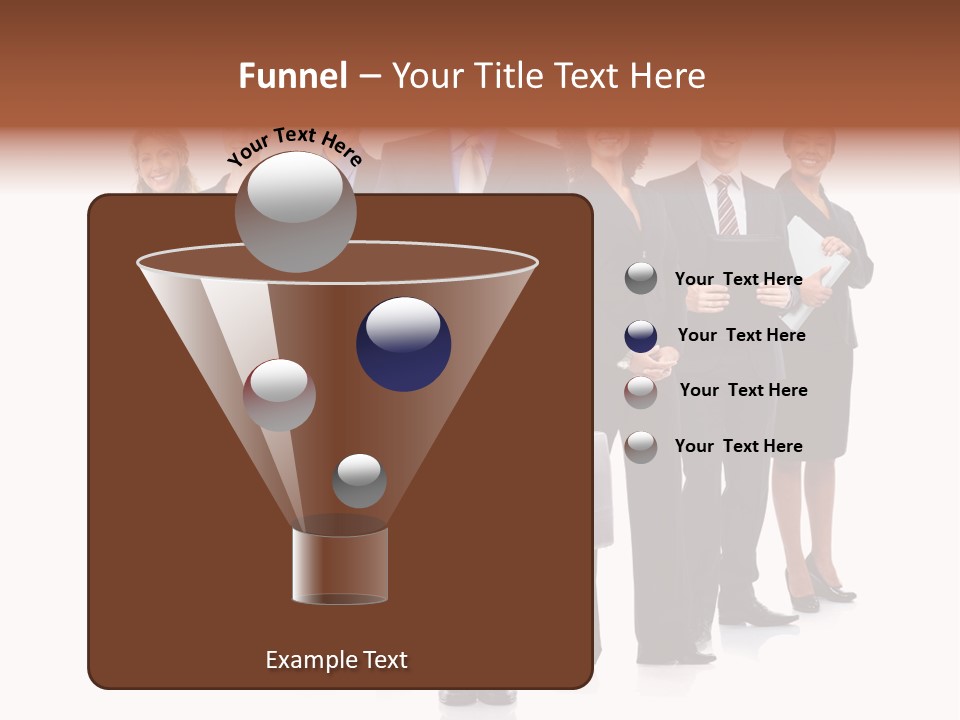 Funnel – Your Title Text Here

Your Text Here

Your Text Here

Your Text Here

Your Text Here

Your Text Here

Example Text